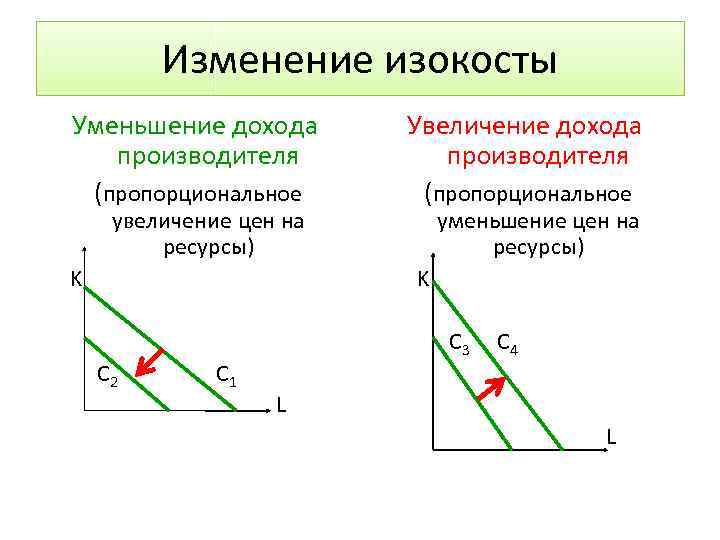 Изменение изокосты

Уменьшение дохода производителя

(пропорциональное увеличение цен на ресурсы)

K

$C_2$

$C_1$

L

Увеличение дохода производителя

(пропорциональное уменьшение цен на ресурсы)

K

$C_3$

$C_4$

L